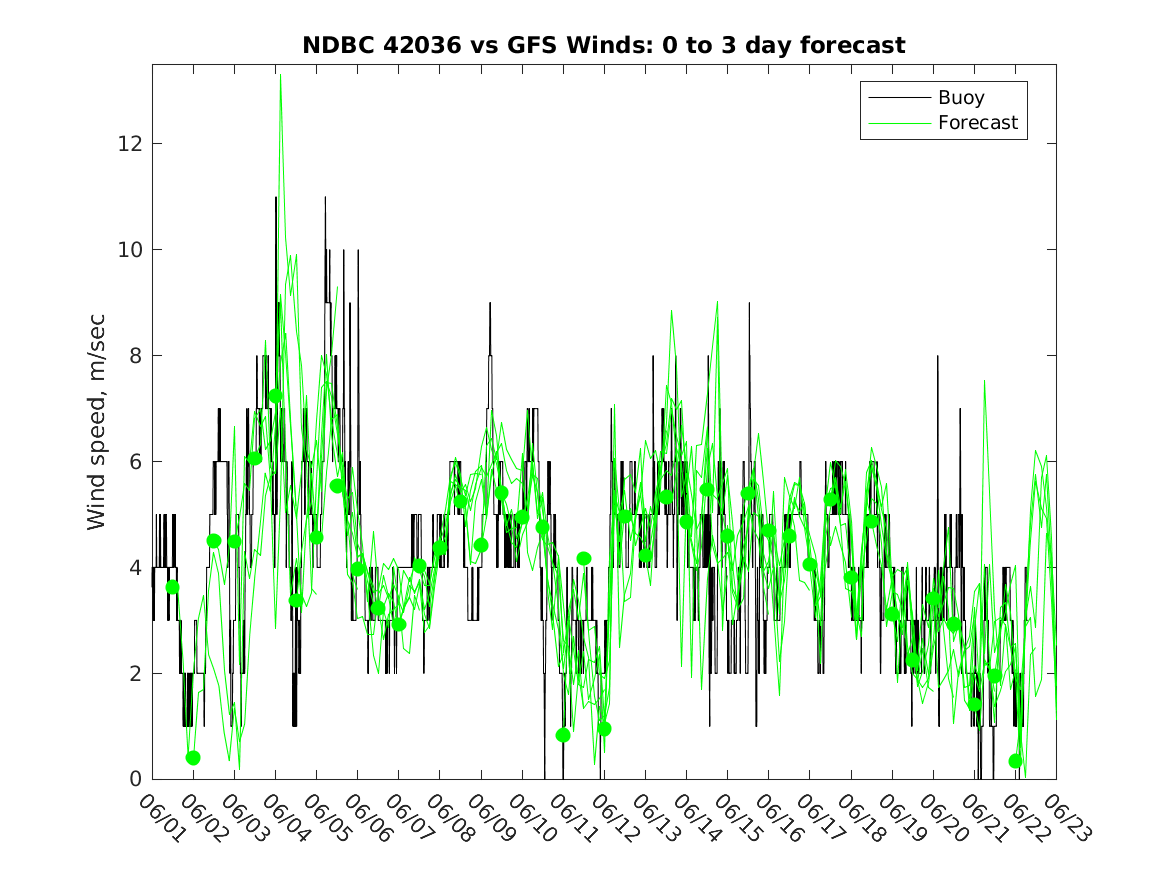 NDBC 42036 vs GFS Winds: 0 to 3 day forecast

Buoy
Forecast

Wind speed, m/sec

12
10
8
6
4
2
0

06/01 06/02 06/03 06/04 06/05 06/06 06/07 06/08 06/09 06/10 06/11 06/12 06/13 06/14 06/15 06/16 06/17 06/18 06/19 06/20 06/21 06/22 06/23